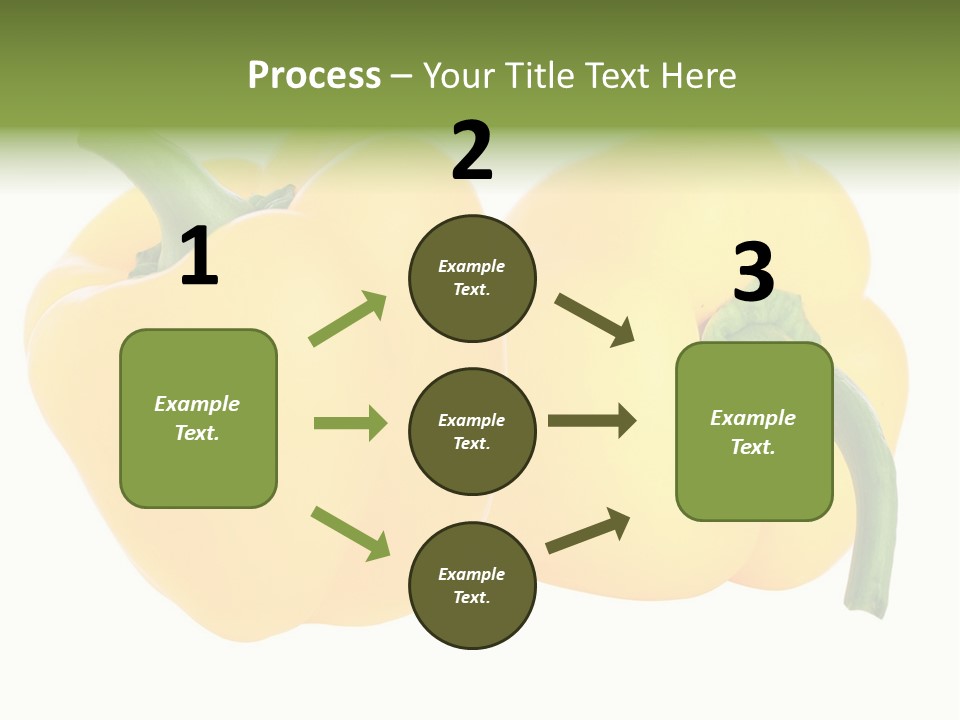 Process – Your Title Text Here

1

Example Text.

2

Example Text.

Example Text.

Example Text.

3

Example Text.